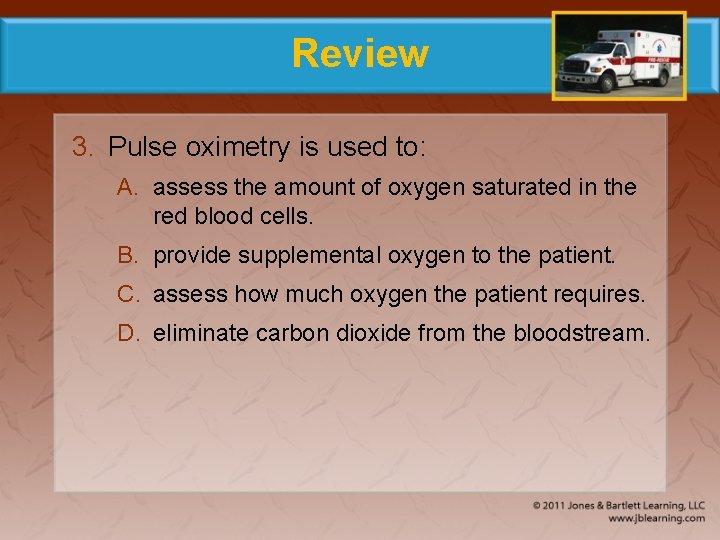 Review

3. Pulse oximetry is used to:

A. assess the amount of oxygen saturated in the red blood cells.

B. provide supplemental oxygen to the patient.

C. assess how much oxygen the patient requires.

D. eliminate carbon dioxide from the bloodstream.

© 2011 Jones & Bartlett Learning, LLC
www.jblearning.com